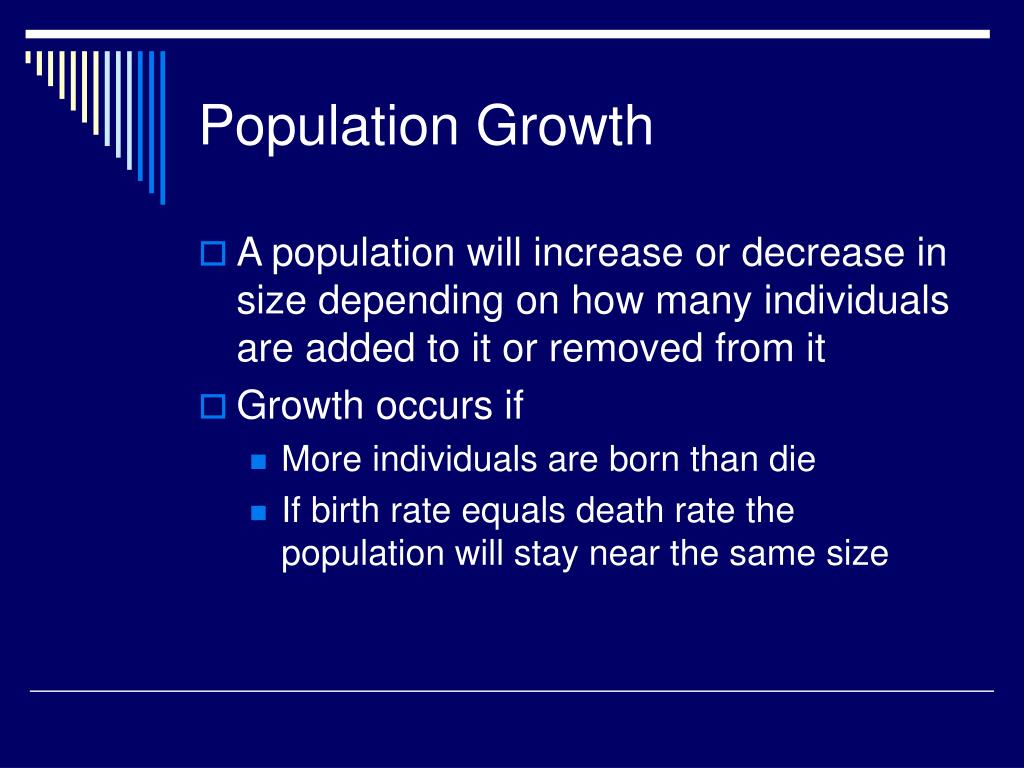 Population Growth

A population will increase or decrease in size depending on how many individuals are added to it or removed from it

Growth occurs if

More individuals are born than die

If birth rate equals death rate the population will stay near the same size